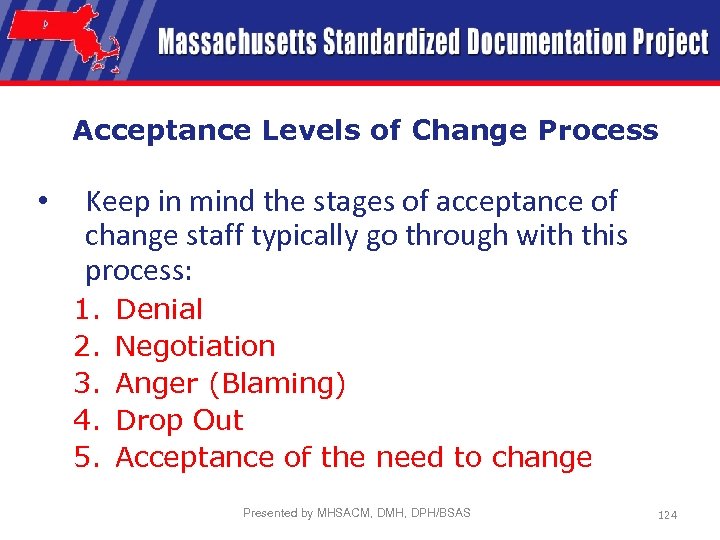 Massachusetts Standardized Documentation Project

Acceptance Levels of Change Process

• Keep in mind the stages of acceptance of change staff typically go through with this process:

1. Denial
2. Negotiation
3. Anger (Blaming)
4. Drop Out
5. Acceptance of the need to change

Presented by MHSACM, DMH, DPH/BSAS

124